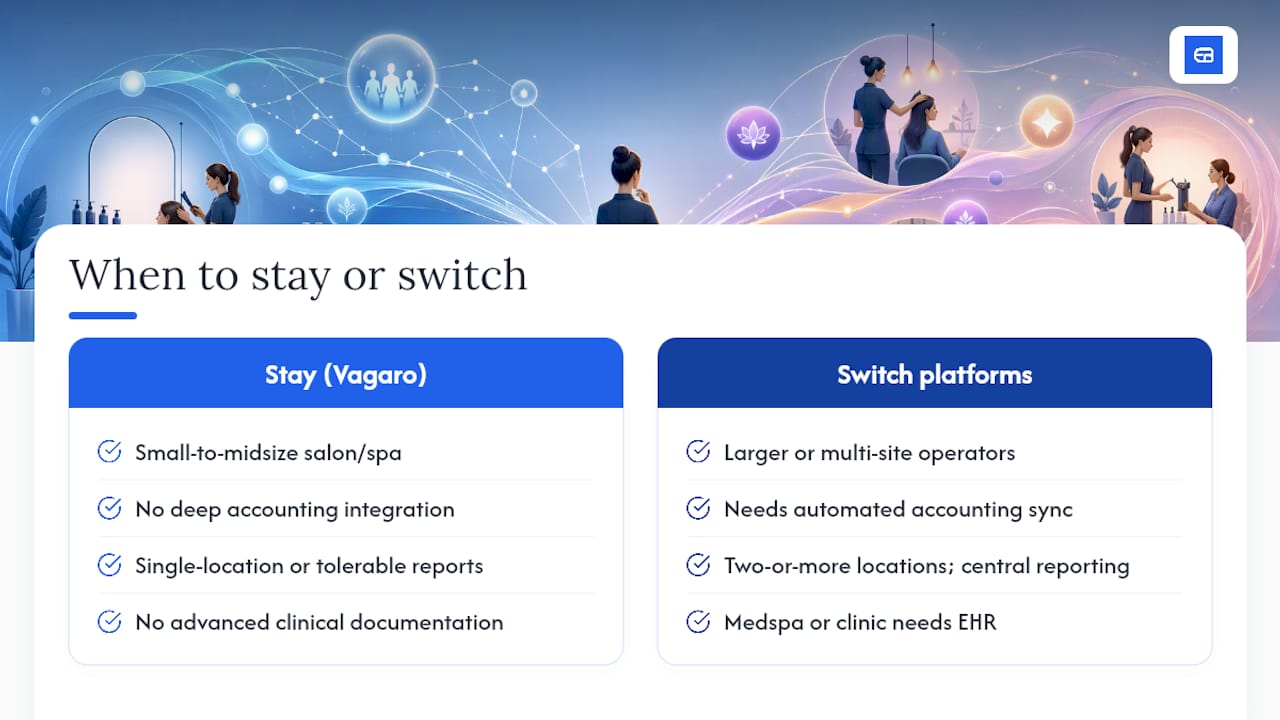 When to stay or switch

Stay (Vagaro)

Small-to-midsize salon/spa

No deep accounting integration

Single-location or tolerable reports

No advanced clinical documentation

Switch platforms

Larger or multi-site operators

Needs automated accounting sync

Two-or-more locations; central reporting

Medspa or clinic needs EHR